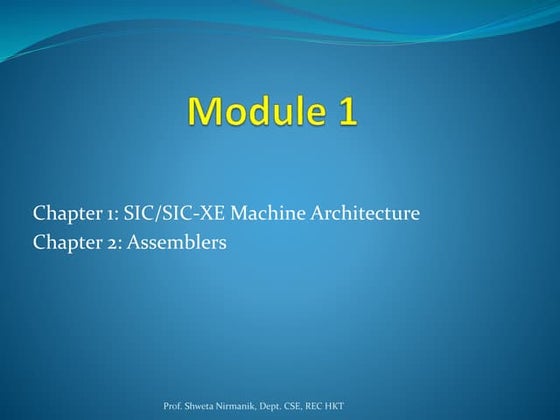 Module 1

Chapter 1: SIC/SIC-XE Machine Architecture
Chapter 2: Assemblers

Prof. Shweta Nirmanik, Dept. CSE, REC HKT